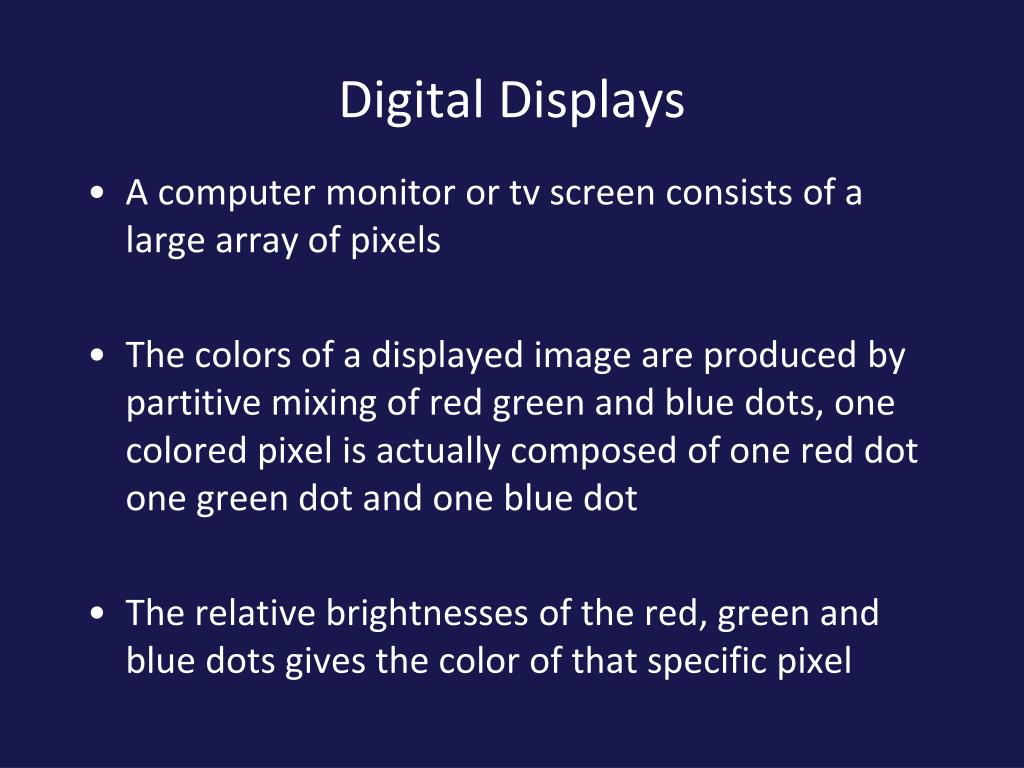 Digital Displays

• A computer monitor or tv screen consists of a large array of pixels

• The colors of a displayed image are produced by partitive mixing of red green and blue dots, one colored pixel is actually composed of one red dot one green dot and one blue dot

• The relative brightnesses of the red, green and blue dots gives the color of that specific pixel